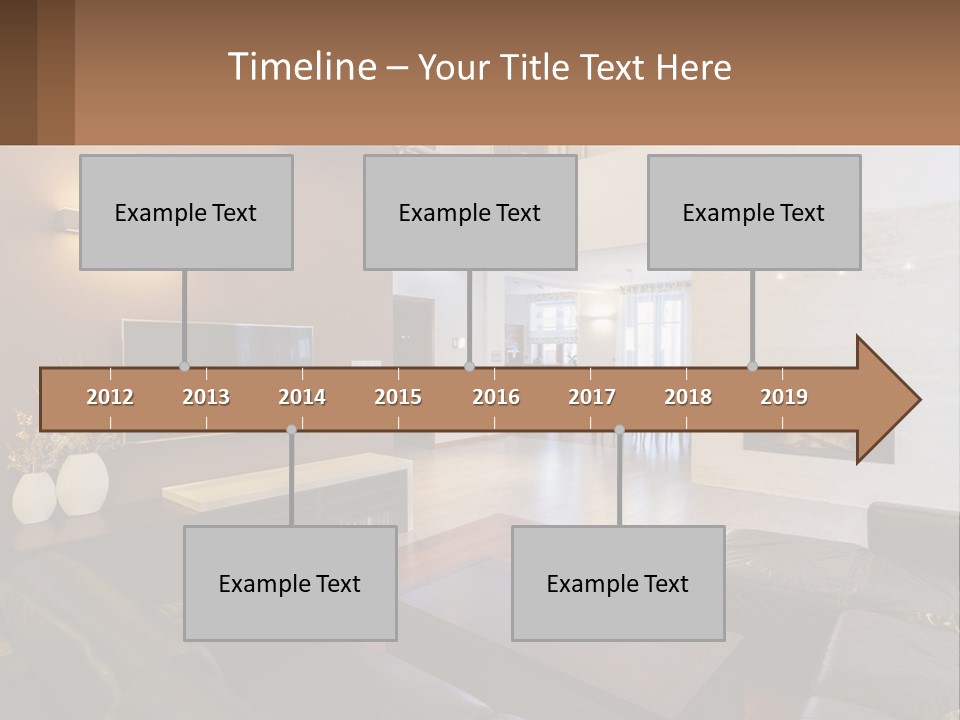 Timeline – Your Title Text Here

Example Text

Example Text

Example Text

2012 2013 2014 2015 2016 2017 2018 2019

Example Text

Example Text